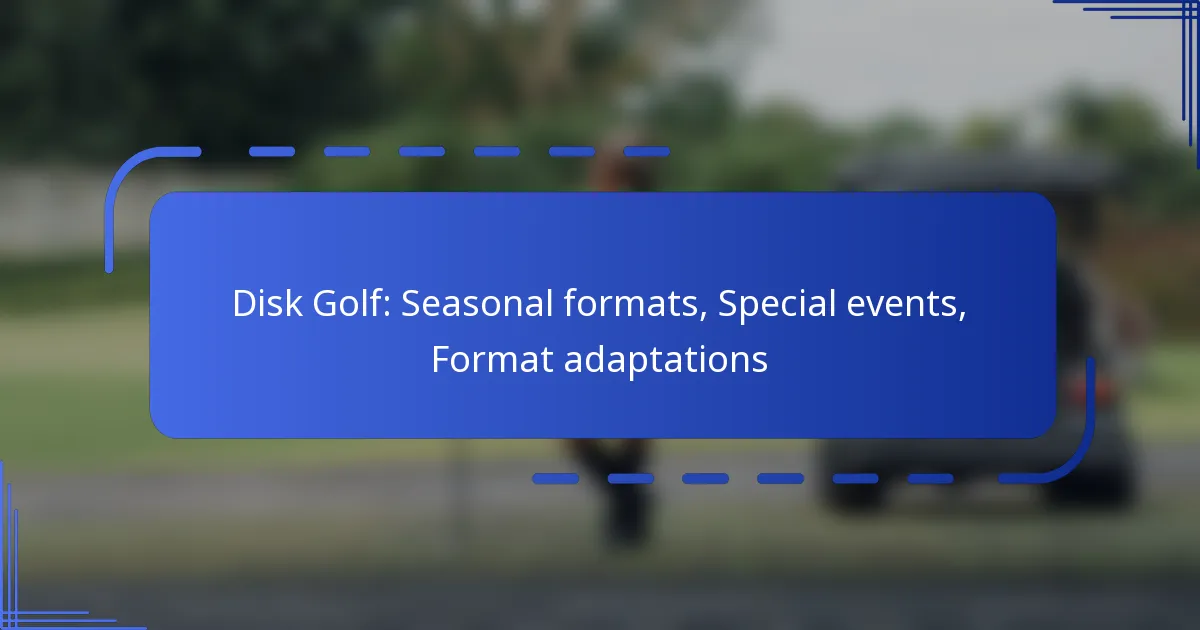 Disk Golf: Seasonal formats, Special events, Format adaptations